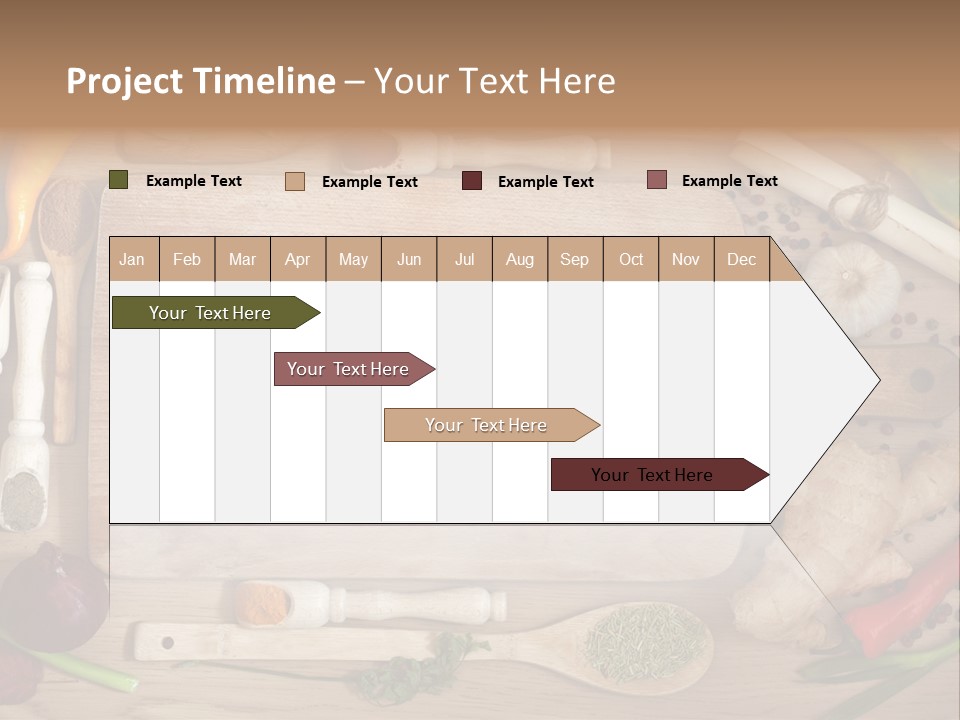 Project Timeline – Your Text Here

Example Text Example Text Example Text Example Text

| Jan | Feb | Mar | Apr | May | Jun | Jul | Aug | Sep | Oct | Nov | Dec |
|---|---|---|---|---|---|---|---|---|---|---|---|

Your Text Here

Your Text Here

Your Text Here

Your Text Here